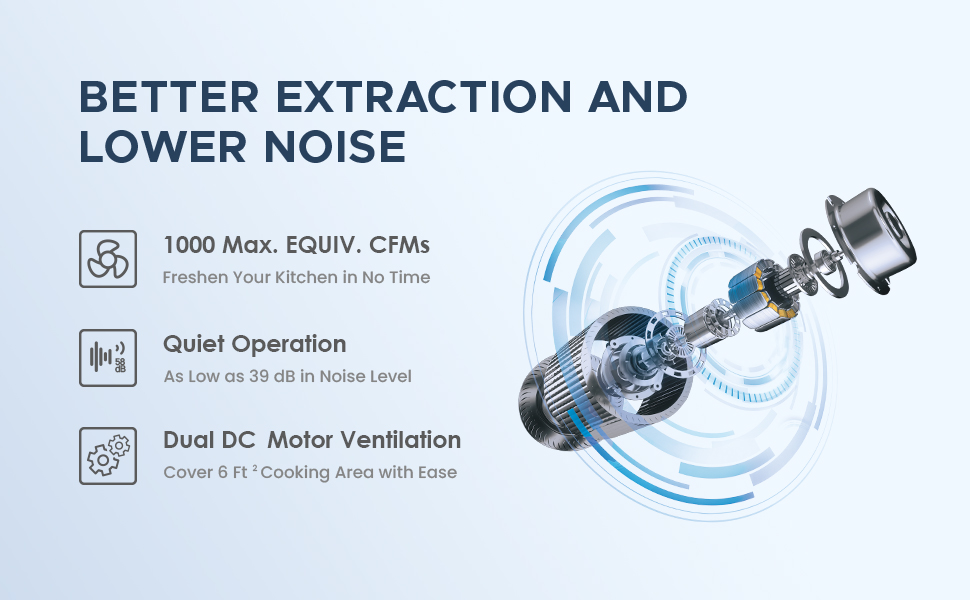 BETTER EXTRACTION AND LOWER NOISE

1000 Max. EQUIV. CFMs
Freshen Your Kitchen in No Time

58 dB
Quiet Operation
As Low as 39 dB in Noise Level

Dual DC Motor Ventilation
Cover 6 Ft $^2$ Cooking Area with Ease